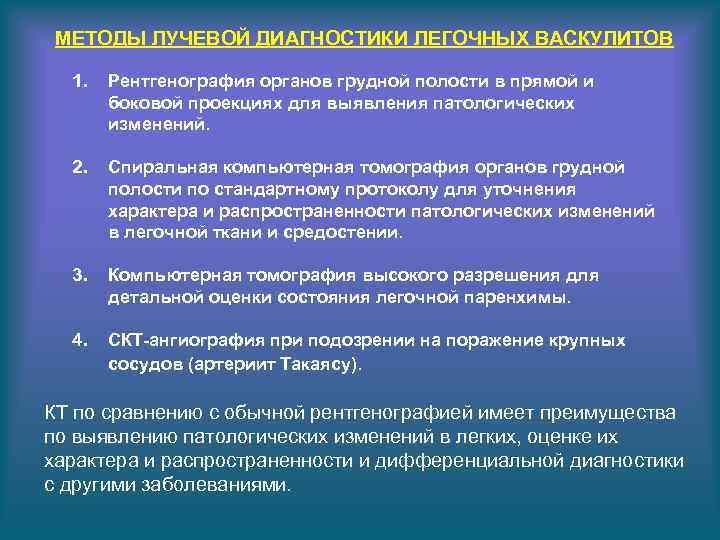 МЕТОДЫ ЛУЧЕВОЙ ДИАГНОСТИКИ ЛЕГОЧНЫХ ВАСКУЛИТОВ

1. Рентгенография органов грудной полости в прямой и боковой проекциях для выявления патологических изменений.

2. Спиральная компьютерная томография органов грудной полости по стандартному протоколу для уточнения характера и распространенности патологических изменений в легочной ткани и средостении.

3. Компьютерная томография высокого разрешения для детальной оценки состояния легочной паренхимы.

4. СКТ-ангиография при подозрении на поражение крупных сосудов (артериит Такаясу).

КТ по сравнению с обычной рентгенографией имеет преимущества по выявлению патологических изменений в легких, оценке их характера и распространенности и дифференциальной диагностики с другими заболеваниями.